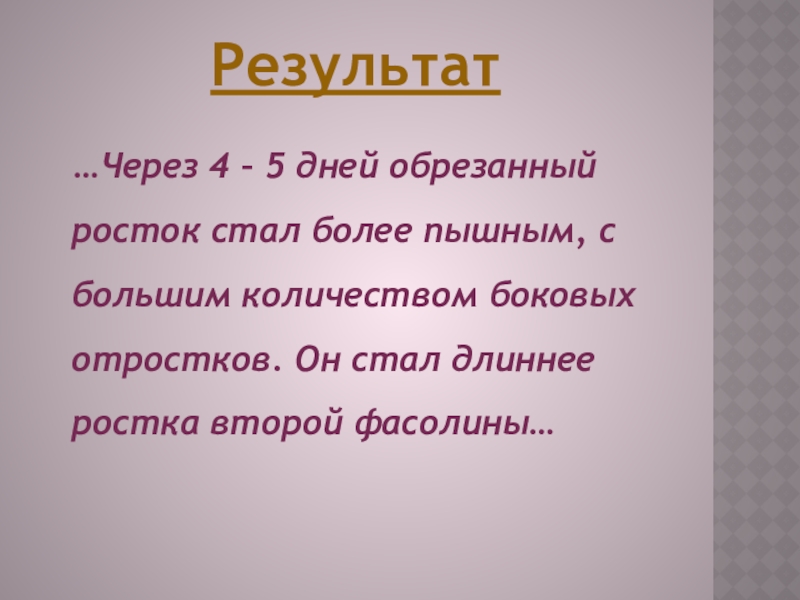 Результат

…Через 4 – 5 дней обрезанный росток стал более пышным, с большим количеством боковых отростков. Он стал длиннее ростка второй фасолины…